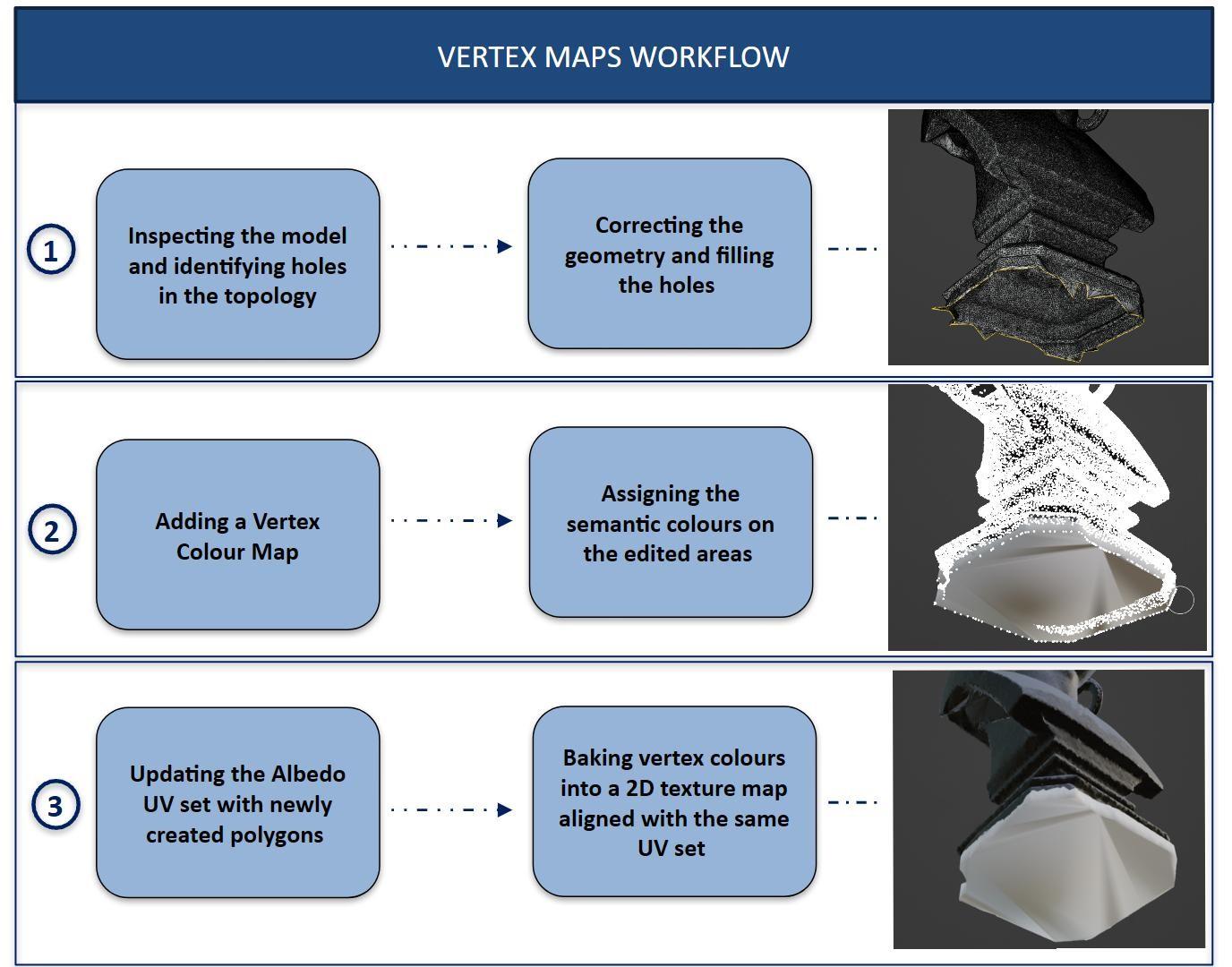 VERTEX MAPS WORKFLOW

1

Inspecting the model and identifying holes in the topology

Correcting the geometry and filling the holes

2

Adding a Vertex Colour Map

Assigning the semantic colours on the edited areas

3

Updating the Albedo UV set with newly created polygons

Baking vertex colours into a 2D texture map aligned with the same UV set